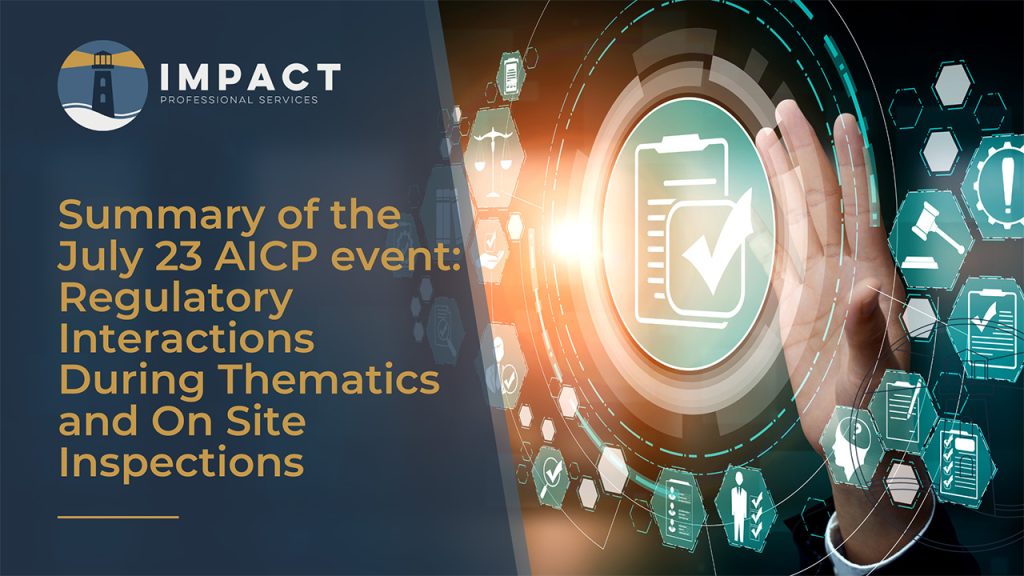 IMPACT
PROFESSIONAL SERVICES

Summary of the July 23 AICP event: Regulatory Interactions During Thematics and On Site Inspections